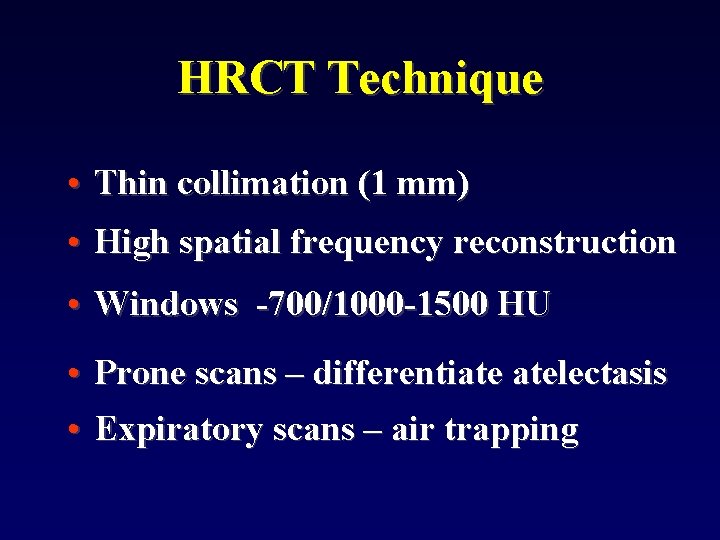 HRCT Technique

• Thin collimation (1 mm)
• High spatial frequency reconstruction
• Windows -700/1000-1500 HU
• Prone scans – differentiate atelectasis
• Expiratory scans – air trapping